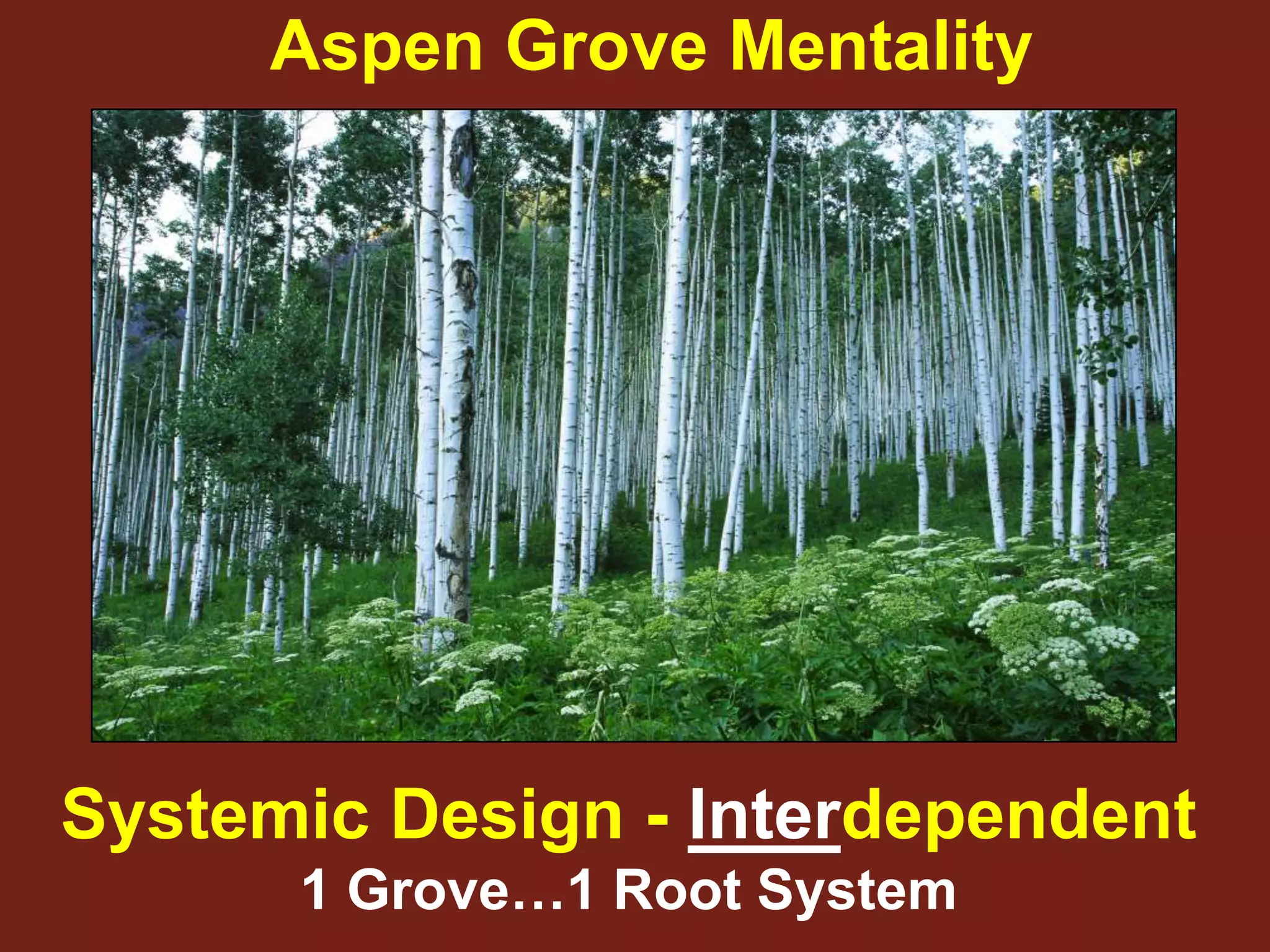 Aspen Grove Mentality

Systemic Design - Interdependent

1 Grove…1 Root System